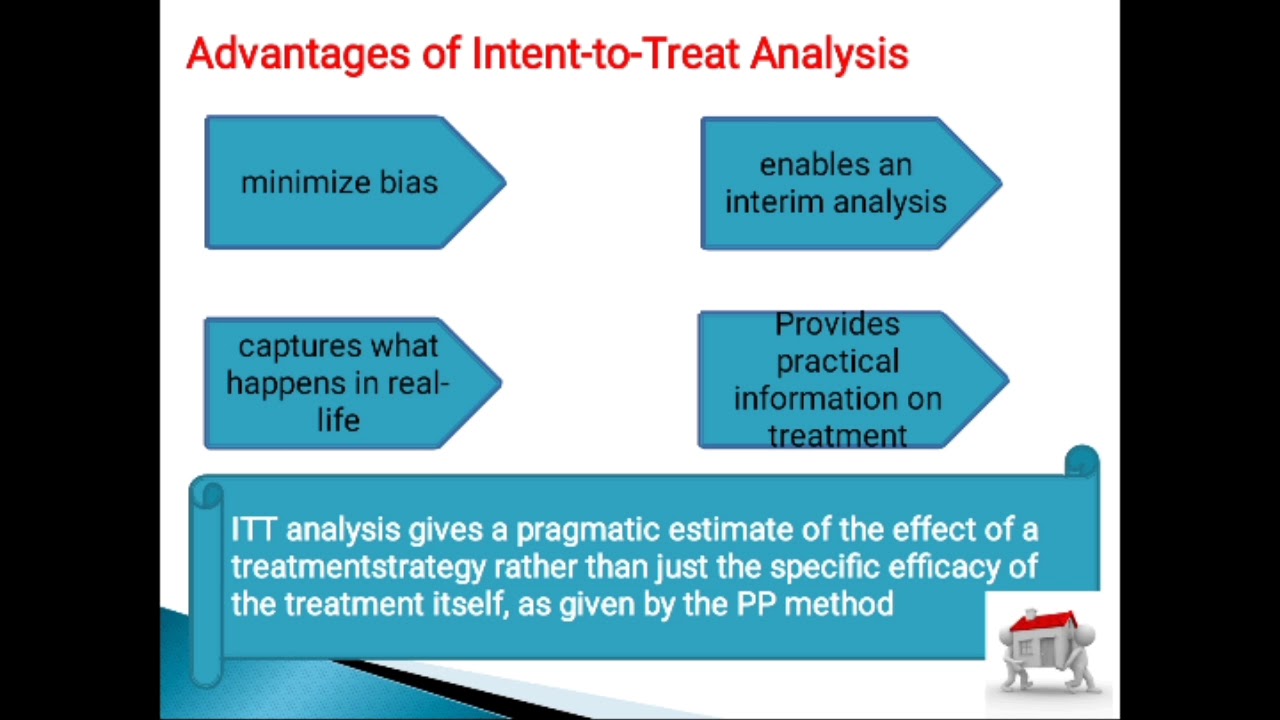 Advantages of Intent-to-Treat Analysis

minimize bias

enables an interim analysis

captures what happens in real-life

Provides practical information on treatment

ITT analysis gives a pragmatic estimate of the effect of a treatmentstrategy rather than just the specific efficacy of the treatment itself, as given by the PP method